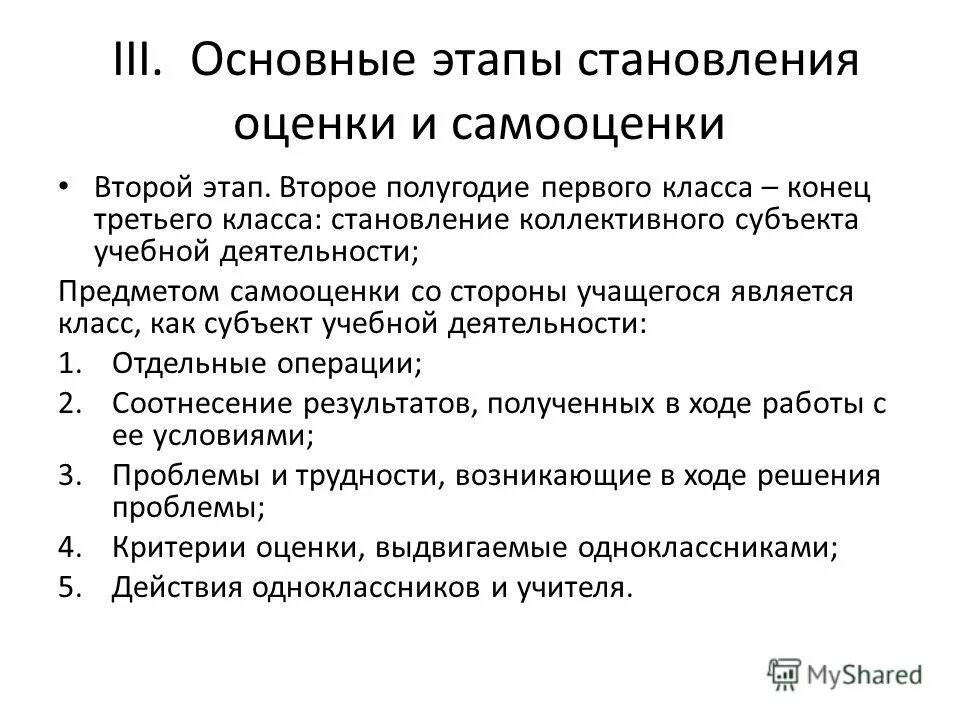 III. Основные этапы становления оценки и самооценки

• Второй этап. Второе полугодие первого класса – конец третьего класса: становление коллективного субъекта учебной деятельности;

Предметом самооценки со стороны учащегося является класс, как субъект учебной деятельности:

1. Отдельные операции;
2. Соотнесение результатов, полученных в ходе работы с ее условиями;
3. Проблемы и трудности, возникающие в ходе решения проблемы;
4. Критерии оценки, выдвигаемые одноклассниками;
5. Действия одноклассников и учителя.

MyShared